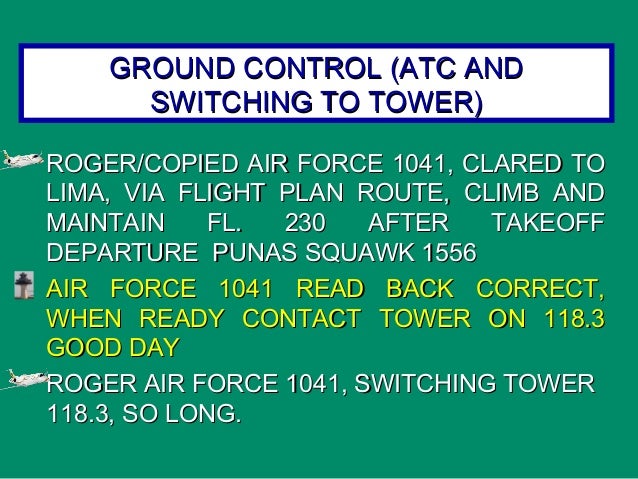 GROUND CONTROL (ATC AND SWITCHING TO TOWER)

ROGER/COPIED AIR FORCE 1041, CLARED TO LIMA, VIA FLIGHT PLAN ROUTE, CLIMB AND MAINTAIN FL. 230 AFTER TAKEOFF DEPARTURE PUNAS SQUAWK 1556

AIR FORCE 1041 READ BACK CORRECT, WHEN READY CONTACT TOWER ON 118.3 GOOD DAY

ROGER AIR FORCE 1041, SWITCHING TOWER 118.3, SO LONG.